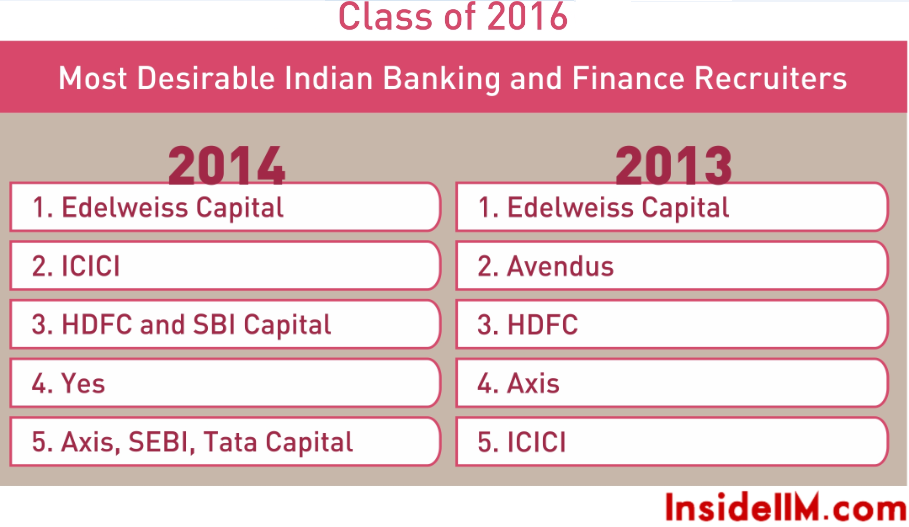 Class of 2016

Most Desirable Indian Banking and Finance Recruiters

2014

1. Edelweiss Capital

2. ICICI

3. HDFC and SBI Capital

4. Yes

5. Axis, SEBI, Tata Capital

2013

1. Edelweiss Capital

2. Avendus

3. HDFC

4. Axis

5. ICICI

InsideIIM.com